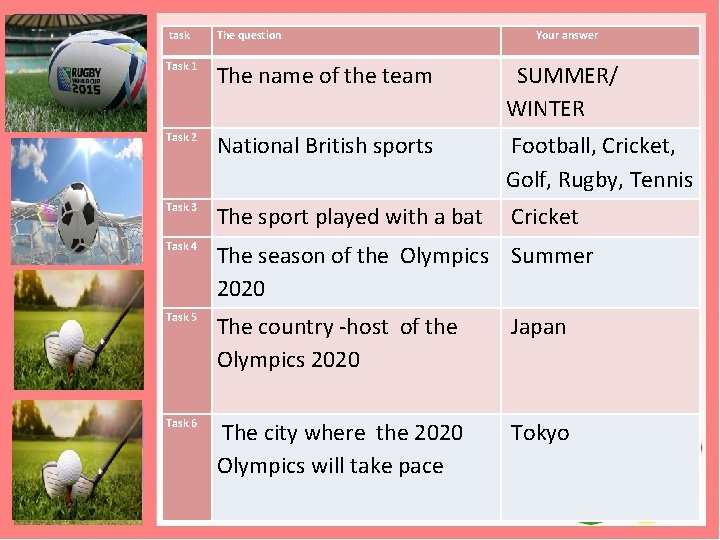 RUGBY WORLD CUP 2015

| task | The question | Your answer |
|---|---|---|
| Task 1 | The name of the team | SUMMER/ WINTER |
| Task 2 | National British sports | Football, Cricket, Golf, Rugby, Tennis |
| Task 3 | The sport played with a bat | Cricket |
| Task 4 | The season of the Olympics 2020 | Summer |
| Task 5 | The country -host of the Olympics 2020 | Japan |
| Task 6 | The city where the 2020 Olympics will take pace | Tokyo |